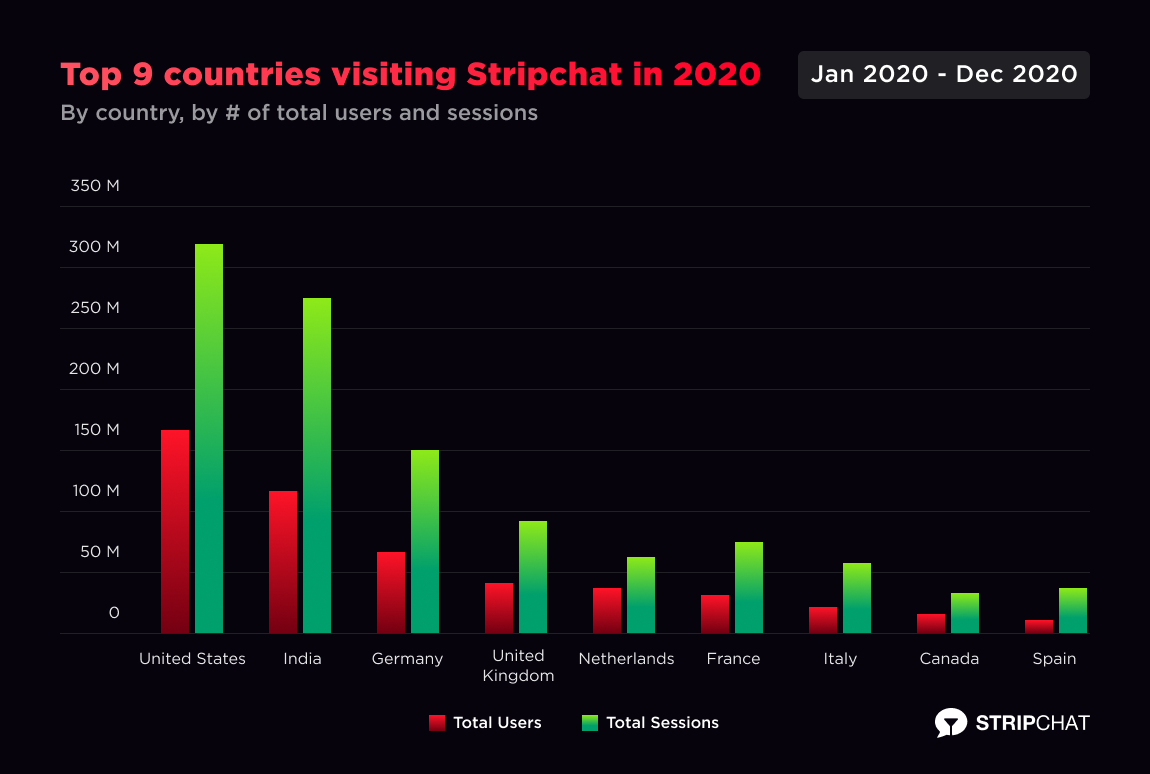 Top 9 countries visiting Stripchat in 2020

Jan 2020 - Dec 2020

By country, by # of total users and sessions

350 M
300 M
250 M
200 M
150 M
100 M
50 M
0

United States
India
Germany
United Kingdom
Netherlands
France
Italy
Canada
Spain

Total Users
Total Sessions

STRIPCHAT